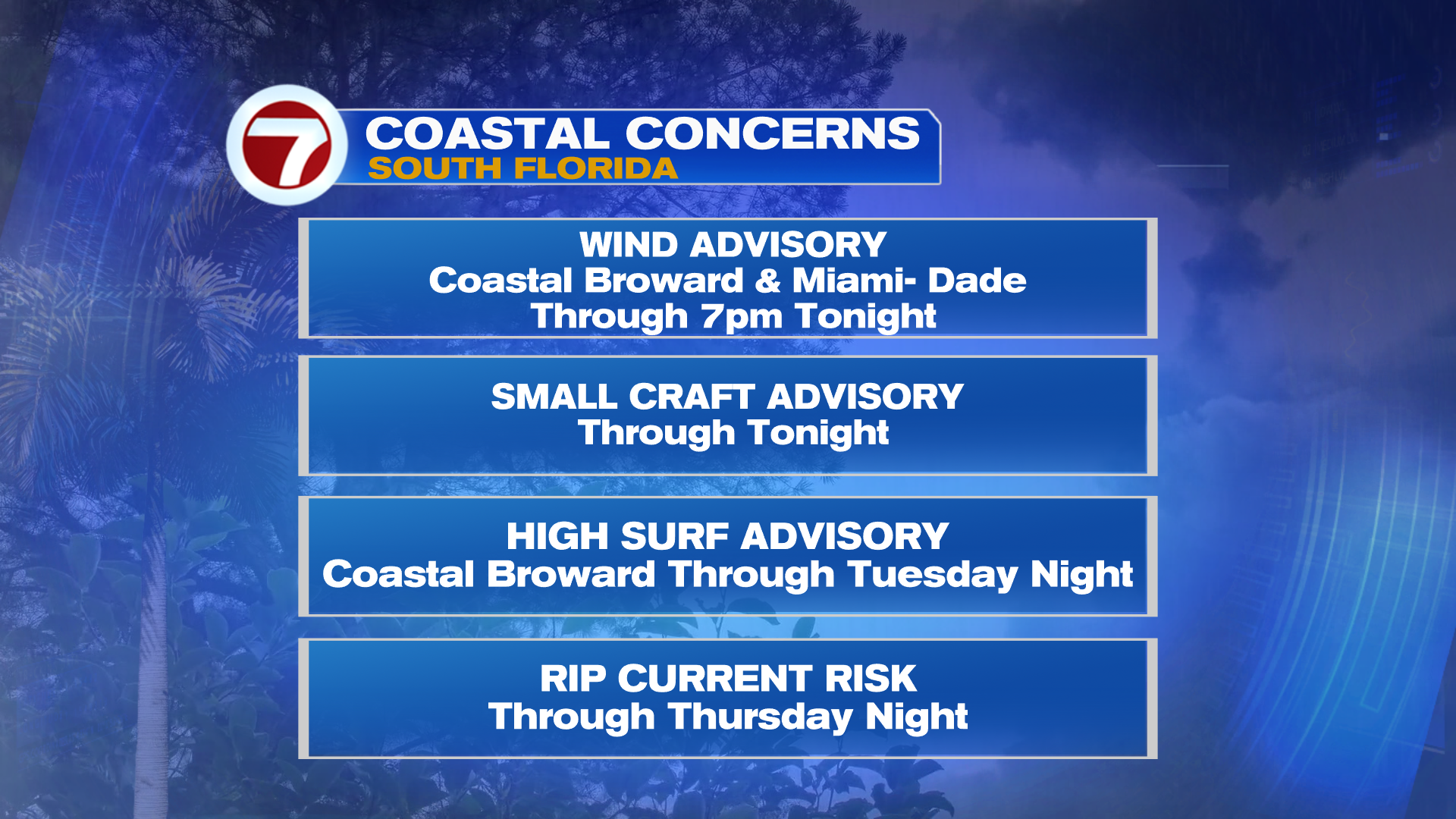 7

COASTAL CONCERNS
SOUTH FLORIDA

WIND ADVISORY
Coastal Broward & Miami- Dade
Through 7pm Tonight

SMALL CRAFT ADVISORY
Through Tonight

HIGH SURF ADVISORY
Coastal Broward Through Tuesday Night

RIP CURRENT RISK
Through Thursday Night